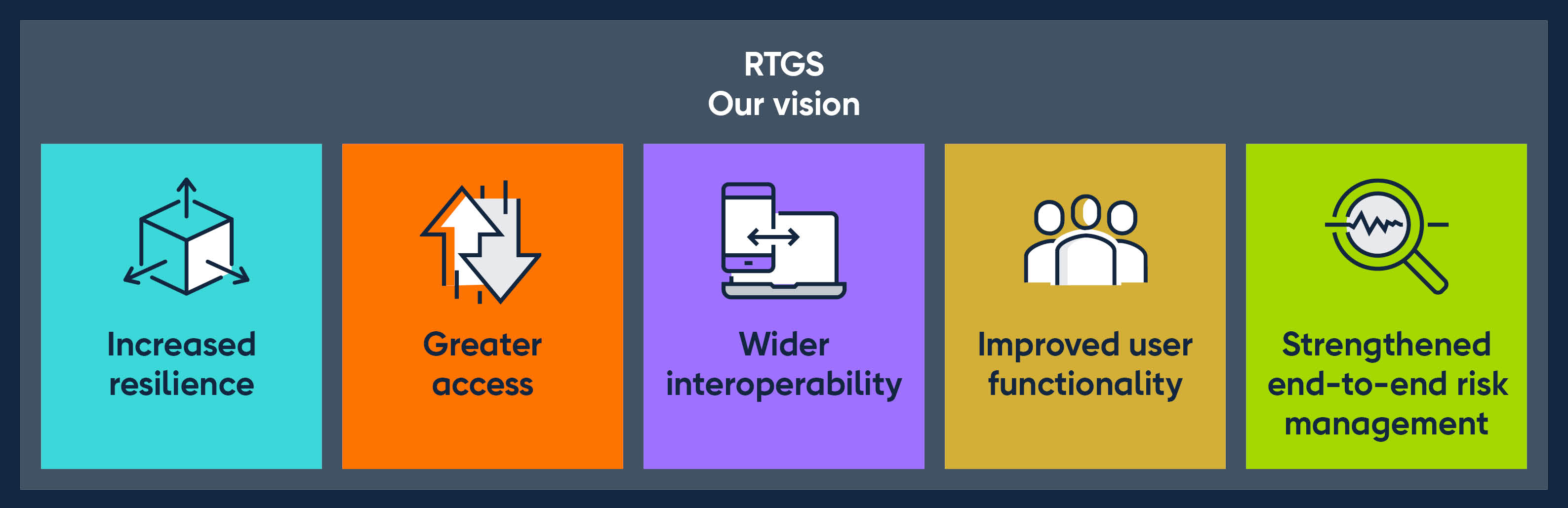 RTGS
Our vision

Increased resilience

Greater access

Wider interoperability

Improved user functionality

Strengthened end-to-end risk management